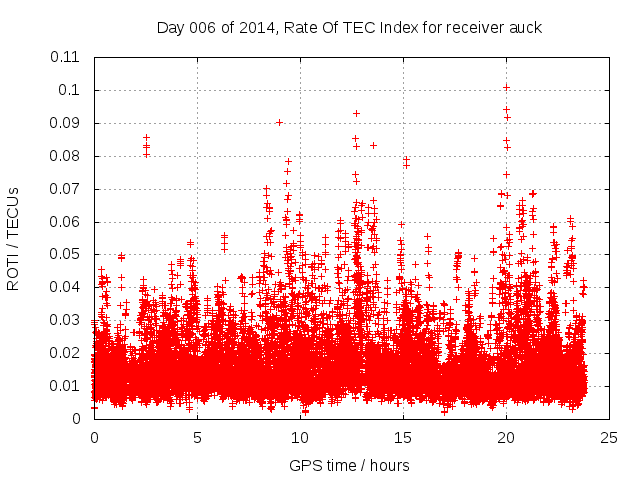 Day 006 of 2014, Rate Of TEC Index for receiver auck

ROTI / TECUs

0.11
0.1
0.09
0.08
0.07
0.06
0.05
0.04
0.03
0.02
0.01
0

0
5
10
15
20
25

GPS time / hours